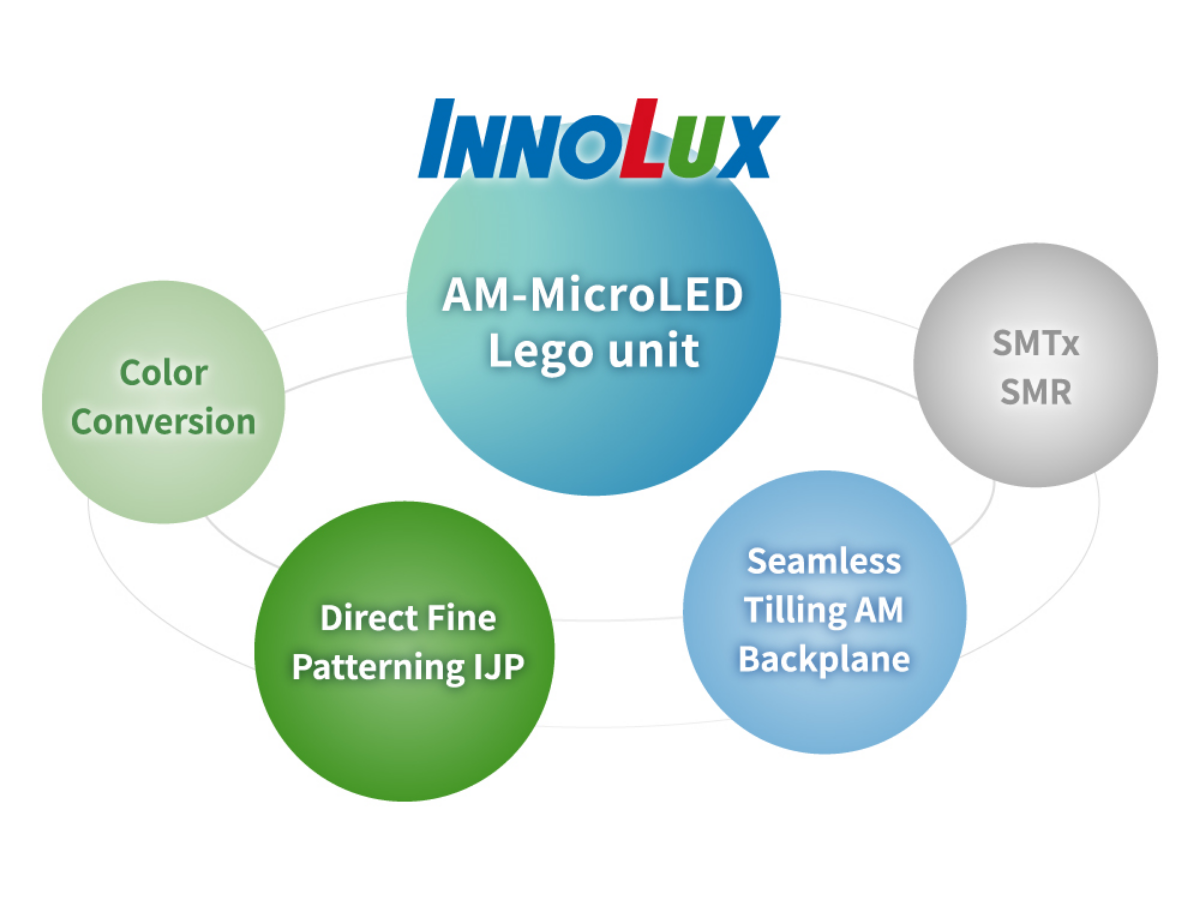 INNOLUX

AM-MicroLED Lego unit

Color Conversion

SMTx SMR

Direct Fine Patterning IJP

Seamless Tilling AM Backplane